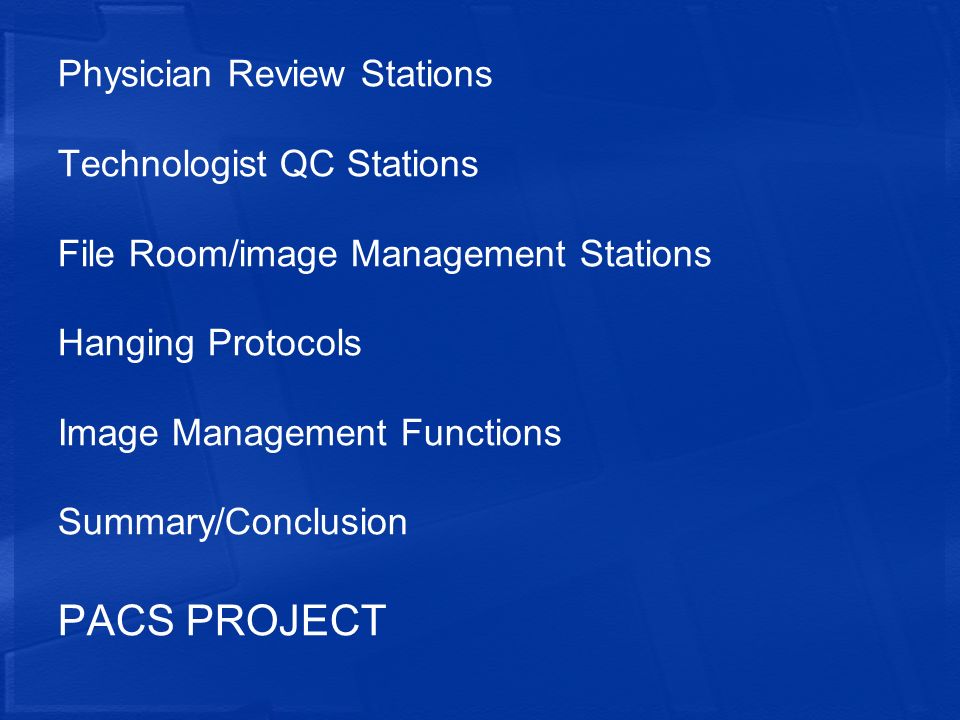 Physician Review Stations

Technologist QC Stations

File Room/image Management Stations

Hanging Protocols

Image Management Functions

Summary/Conclusion

PACS PROJECT